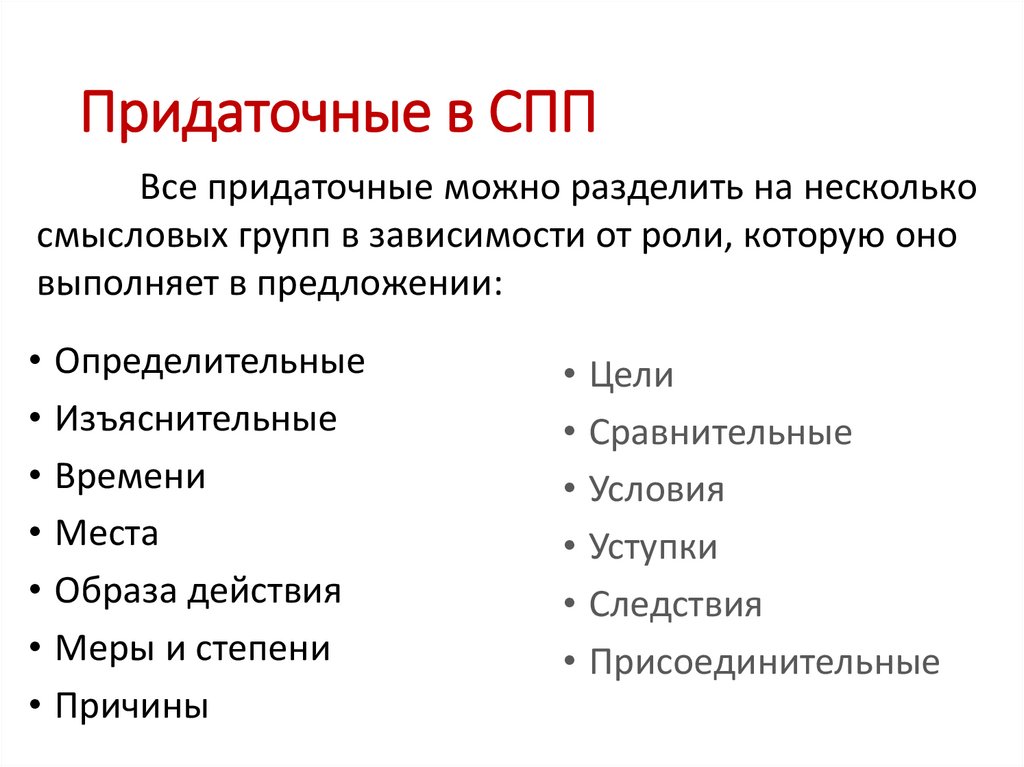 Придаточные в СПП

Все придаточные можно разделить на несколько смысловых групп в зависимости от роли, которую оно выполняет в предложении:

• Определительные
• Изъяснительные
• Времени
• Места
• Образа действия
• Меры и степени
• Причины

• Цели
• Сравнительные
• Условия
• Уступки
• Следствия
• Присоединительные